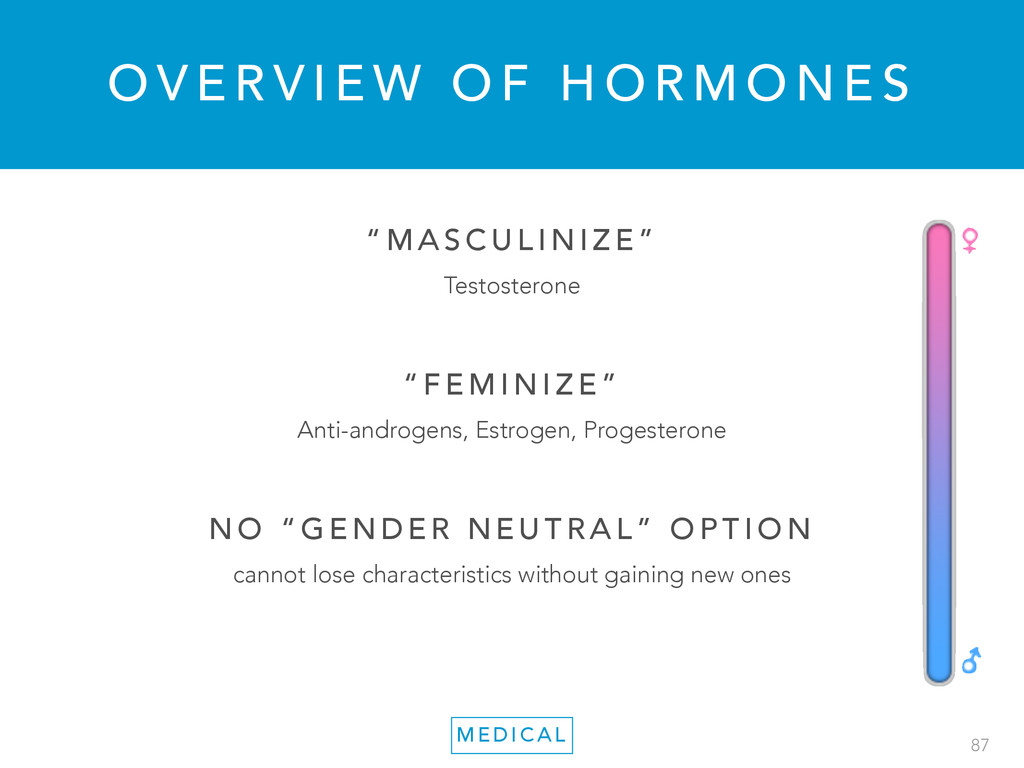 OVERVIEW OF HORMONES

"MASCULINIZE"

Testosterone

"FEMINIZE"

Anti-androgens, Estrogen, Progesterone

NO "GENDER NEUTRAL" OPTION

cannot lose characteristics without gaining new ones

♀

♂

MEDICAL

87